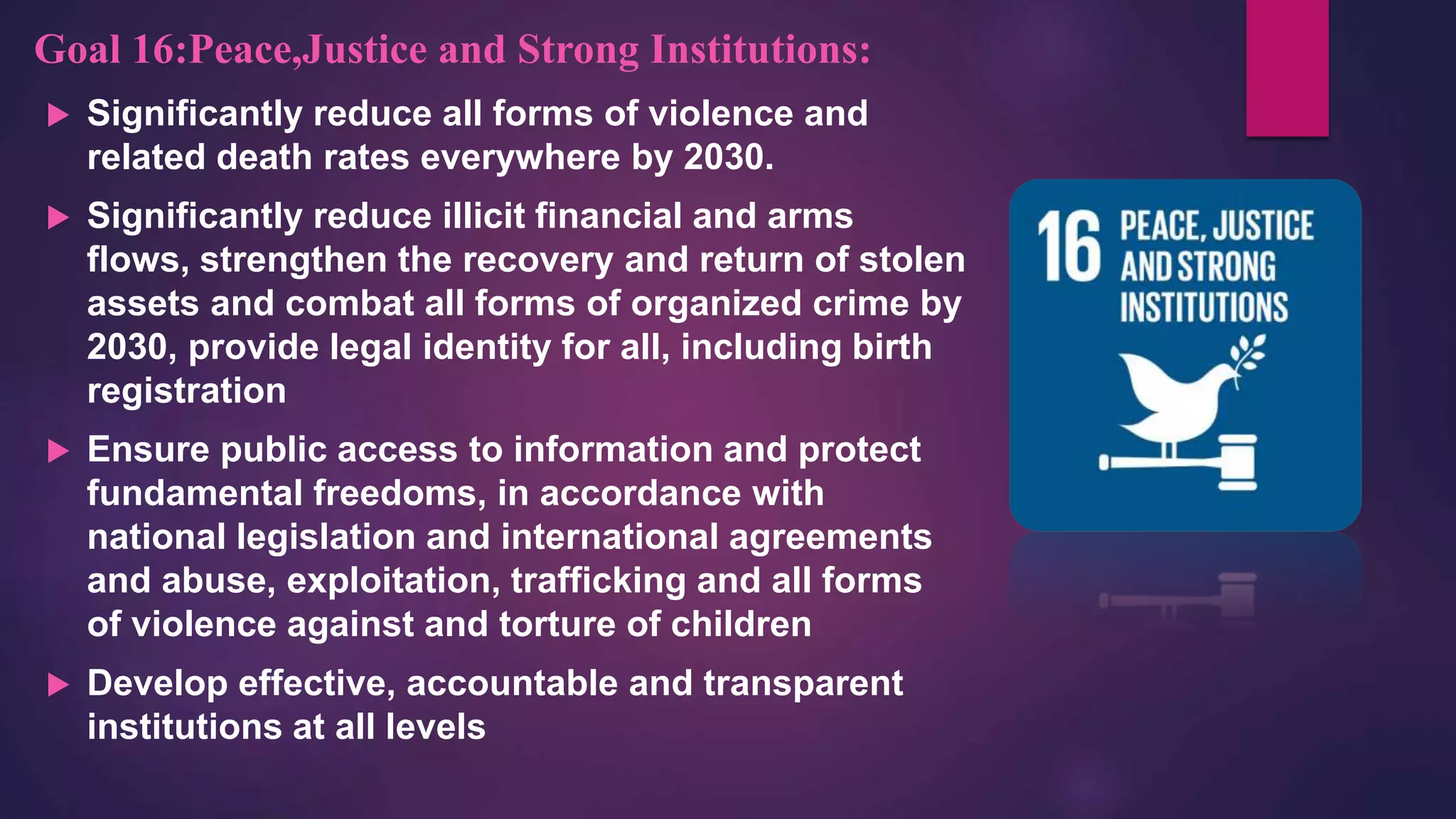 Goal 16:Peace,Justice and Strong Institutions:

▶ Significantly reduce all forms of violence and related death rates everywhere by 2030.

▶ Significantly reduce illicit financial and arms flows, strengthen the recovery and return of stolen assets and combat all forms of organized crime by 2030, provide legal identity for all, including birth registration

▶ Ensure public access to information and protect fundamental freedoms, in accordance with national legislation and international agreements and abuse, exploitation, trafficking and all forms of violence against and torture of children

▶ Develop effective, accountable and transparent institutions at all levels

16 PEACE, JUSTICE AND STRONG INSTITUTIONS